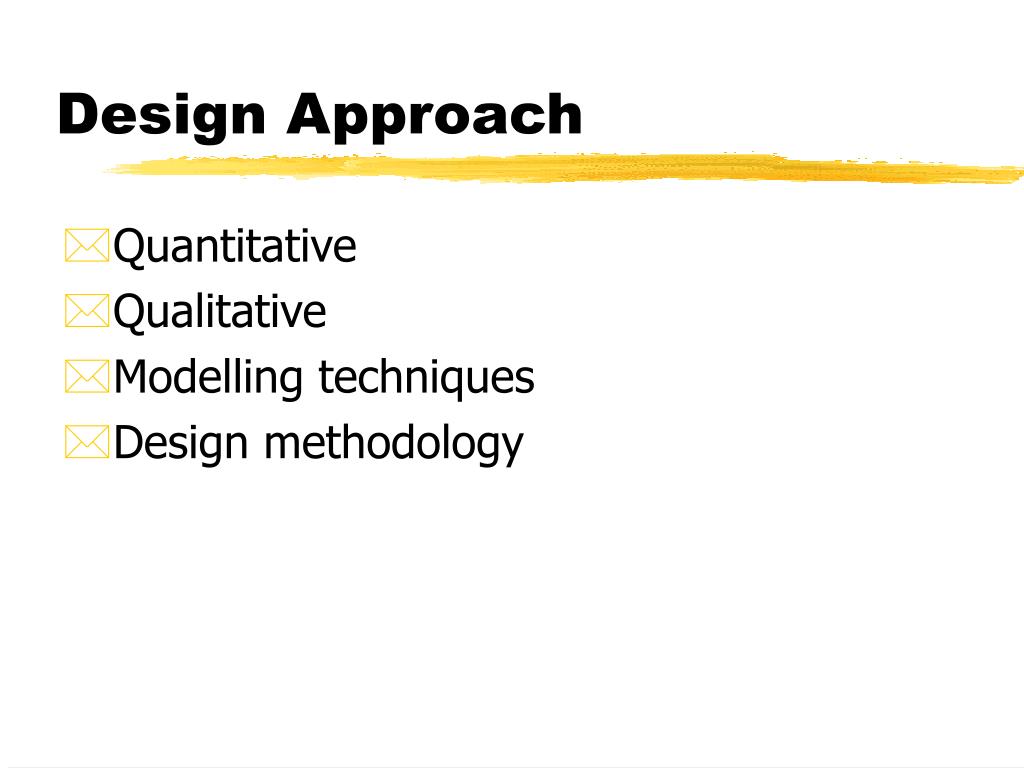 Design Approach

Quantitative
Qualitative
Modelling techniques
Design methodology